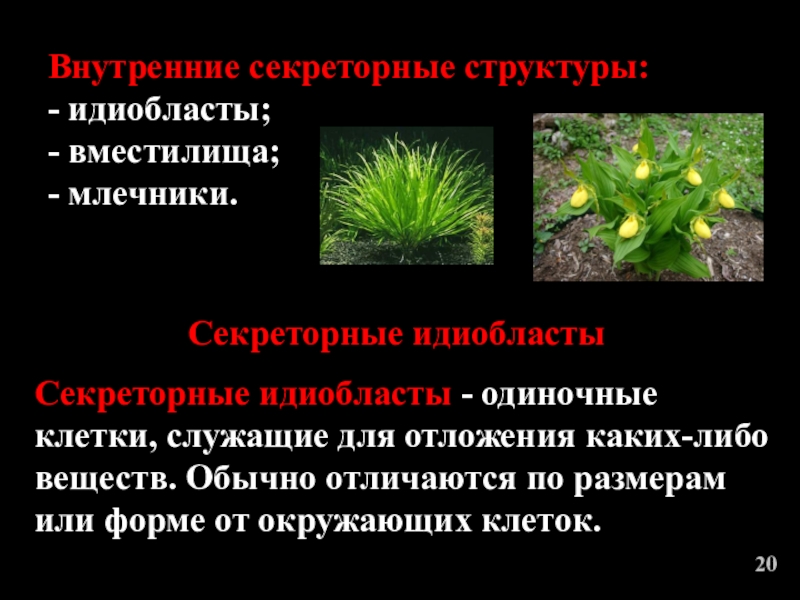 Внутренние секреторные структуры:
- идиобласты;
- вместилища;
- млечники.

Секреторные идиобласты

Секреторные идиобласты - одиночные клетки, служащие для отложения каких-либо веществ. Обычно отличаются по размерам или форме от окружающих клеток.

20